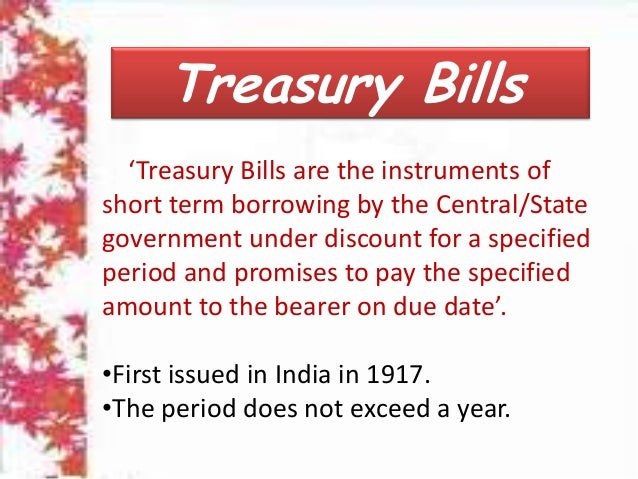 Treasury Bills

‘Treasury Bills are the instruments of short term borrowing by the Central/State government under discount for a specified period and promises to pay the specified amount to the bearer on due date’.

•First issued in India in 1917.
•The period does not exceed a year.